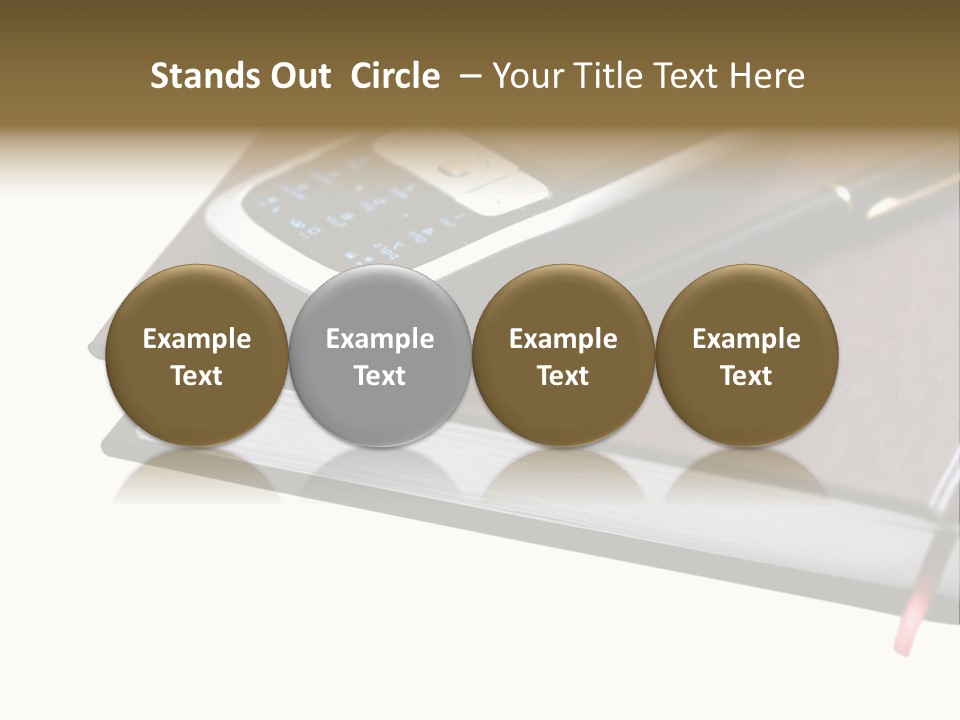 Stands Out Circle – Your Title Text Here

Example Text

Example Text

Example Text

Example Text